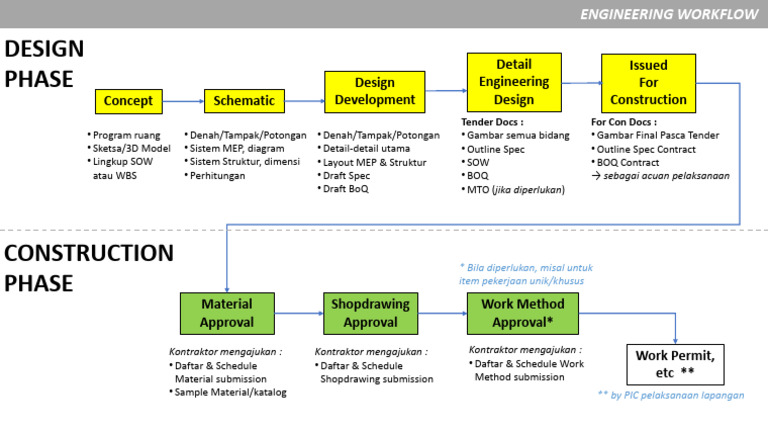 ENGINEERING WORKFLOW

DESIGN PHASE

Concept

• Program ruang
• Sketsa/3D Model
• Lingkup SOW atau WBS

Schematic

• Denah/Tampak/Potongan
• Sistem MEP, diagram
• Sistem Struktur, dimensi
• Perhitungan

Design Development

• Denah/Tampak/Potongan
• Detail-detail utama
• Layout MEP & Struktur
• Draft Spec
• Draft BoQ

Detail Engineering Design

Tender Docs :
• Gambar semua bidang
• Outline Spec
• SOW
• BOQ
• MTO (jika diperlukan)

Issued For Construction

For Con Docs :
• Gambar Final Pasca Tender
• Outline Spec Contract
• BOQ Contract
→ sebagai acuan pelaksanaan

CONSTRUCTION PHASE

Material Approval

Kontraktor mengajukan :
• Daftar & Schedule Material submission
• Sample Material/katalog

Shopdrawing Approval

Kontraktor mengajukan :
• Daftar & Schedule Shopdrawing submission

* Bila diperlukan, misal untuk item pekerjaan unik/khusus

Work Method Approval*

Kontraktor mengajukan :
• Daftar & Schedule Work Method submission

Work Permit, etc **

** by PIC pelaksanaan lapangan